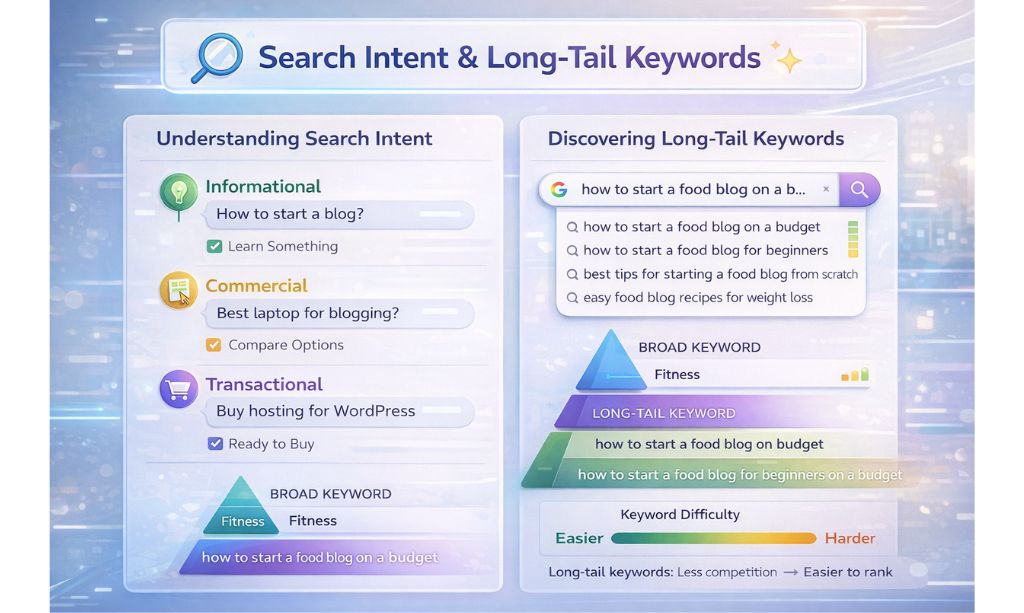 Search Intent & Long-Tail Keywords

Understanding Search Intent

Informational
How to start a blog?
Learn Something

Commercial
Best laptop for blogging?
Compare Options

Transactional
Buy hosting for WordPress
Ready to Buy

BROAD KEYWORD
Fitness
Fitness
how to start a food blog on a budget

Discovering Long-Tail Keywords

how to start a food blog on a b...
how to start a food blog on a budget
how to start a food blog for beginners
best tips for starting a food blog from scratch
easy food blog recipes for weight loss

BROAD KEYWORD
Fitness
LONG-TAIL KEYWORD
how to start a food blog on budget
how to start a food blog for beginners on a budget

Keyword Difficulty
Easier
Harder

Long-tail keywords: Less competition → Easier to rank